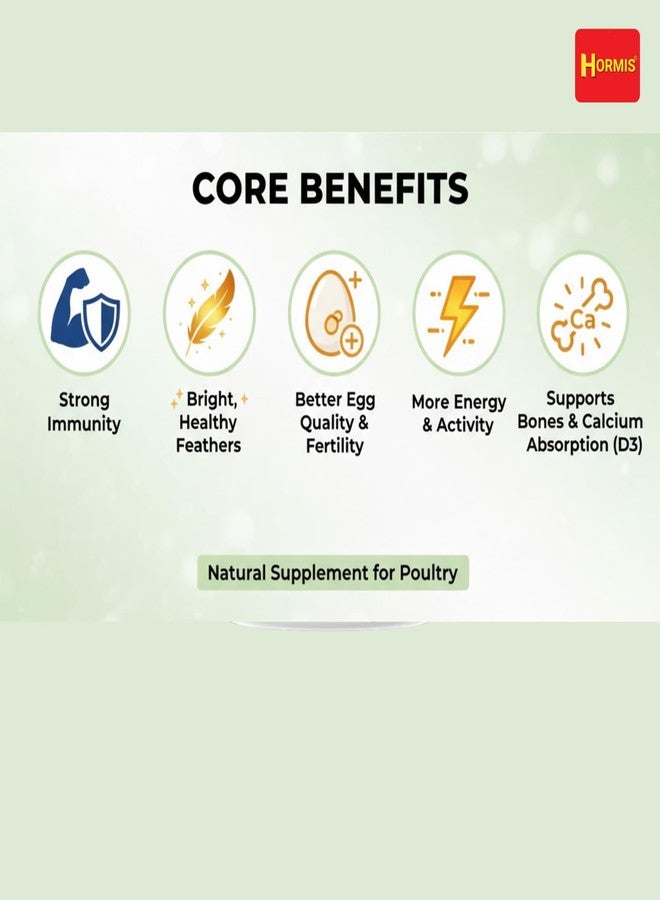 HORMIS

CORE BENEFITS

Ca

Strong Immunity

Bright, Healthy Feathers

Better Egg Quality & Fertility

More Energy & Activity

Supports Bones & Calcium Absorption (D3)

Natural Supplement for Poultry